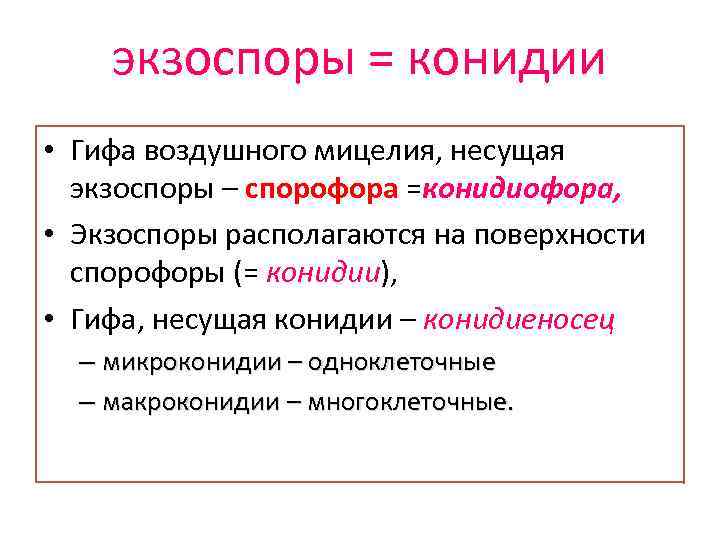 экзоспоры = конидии

• Гифа воздушного мицелия, несущая экзоспоры – спорофора =конидиофора,
• Экзоспоры располагаются на поверхности спорофоры (= конидии),
• Гифа, несущая конидии – конидиеносец
– микроконидии – одноклеточные
– макроконидии – многоклеточные.